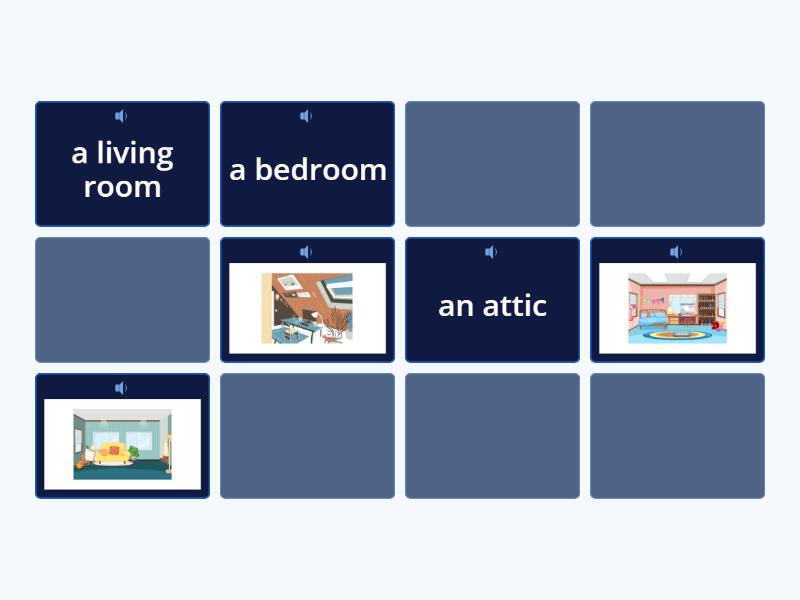 a living room

a bedroom

an attic